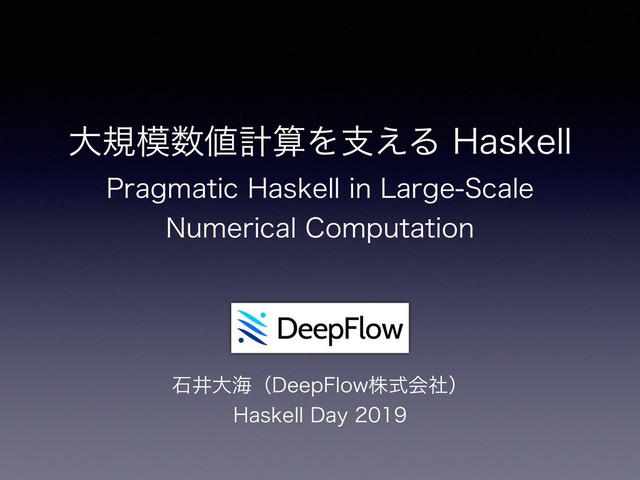 大規模数値計算を支える Haskell
Pragmatic Haskell in Large-Scale Numerical Computation

DeepFlow

石井大海（DeepFlow株式会社）
Haskell Day 2019